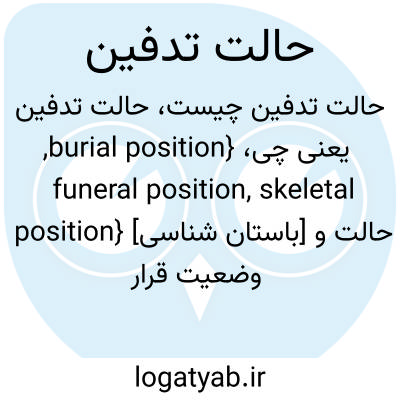 حالت تدفین

حالت تدفین چیست، حالت تدفین یعنی چی، {burial position, funeral position, skeletal position} [باستان شناسی] حالت و وضعیت قرار

logatyab.ir